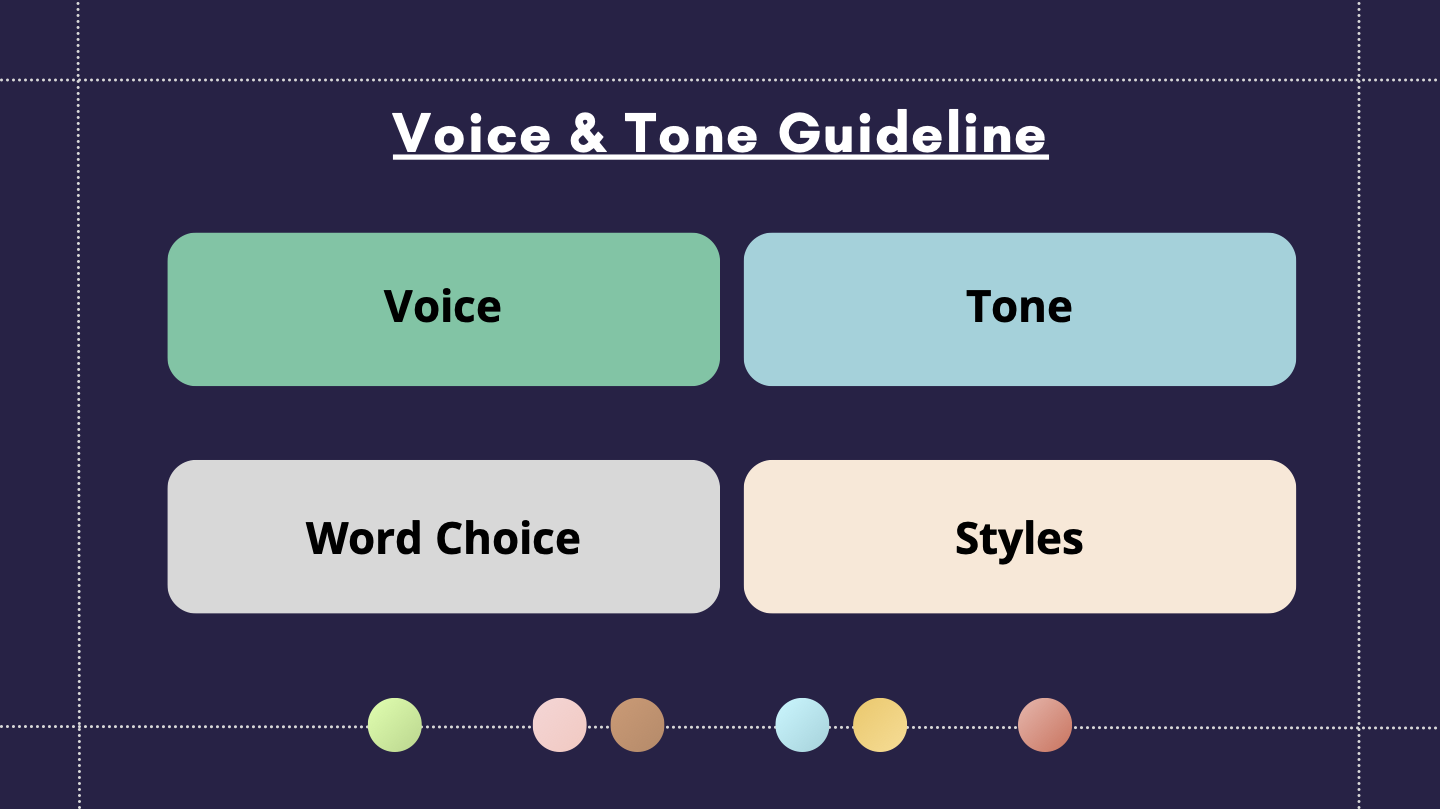 Voice & Tone Guideline

Voice

Tone

Word Choice

Styles